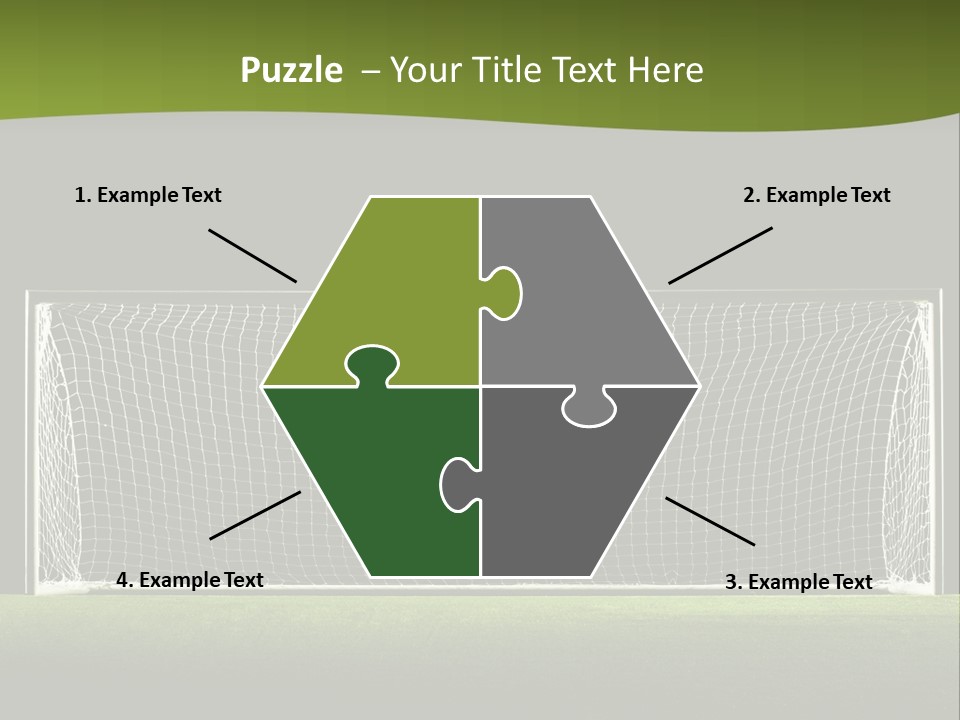 Puzzle – Your Title Text Here

1. Example Text

2. Example Text

4. Example Text

3. Example Text